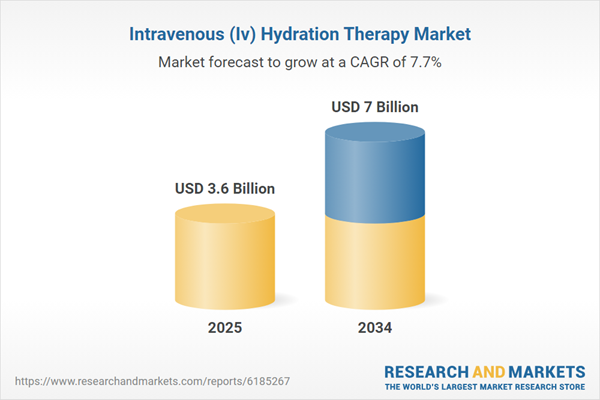 Intravenous (Iv) Hydration Therapy Market

Market forecast to grow at a CAGR of 7.7%

USD 3.6 Billion

USD 7 Billion

2025

2034

https://www.researchandmarkets.com/reports/6185267

RESEARCH AND MARKETS
THE WORLD'S LARGEST MARKET RESEARCH STORE